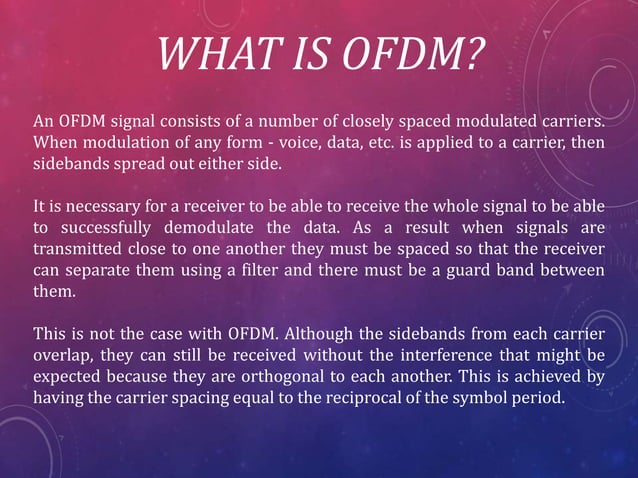 WHAT IS OFDM?

An OFDM signal consists of a number of closely spaced modulated carriers. When modulation of any form - voice, data, etc. is applied to a carrier, then sidebands spread out either side.

It is necessary for a receiver to be able to receive the whole signal to be able to successfully demodulate the data. As a result when signals are transmitted close to one another they must be spaced so that the receiver can separate them using a filter and there must be a guard band between them.

This is not the case with OFDM. Although the sidebands from each carrier overlap, they can still be received without the interference that might be expected because they are orthogonal to each another. This is achieved by having the carrier spacing equal to the reciprocal of the symbol period.